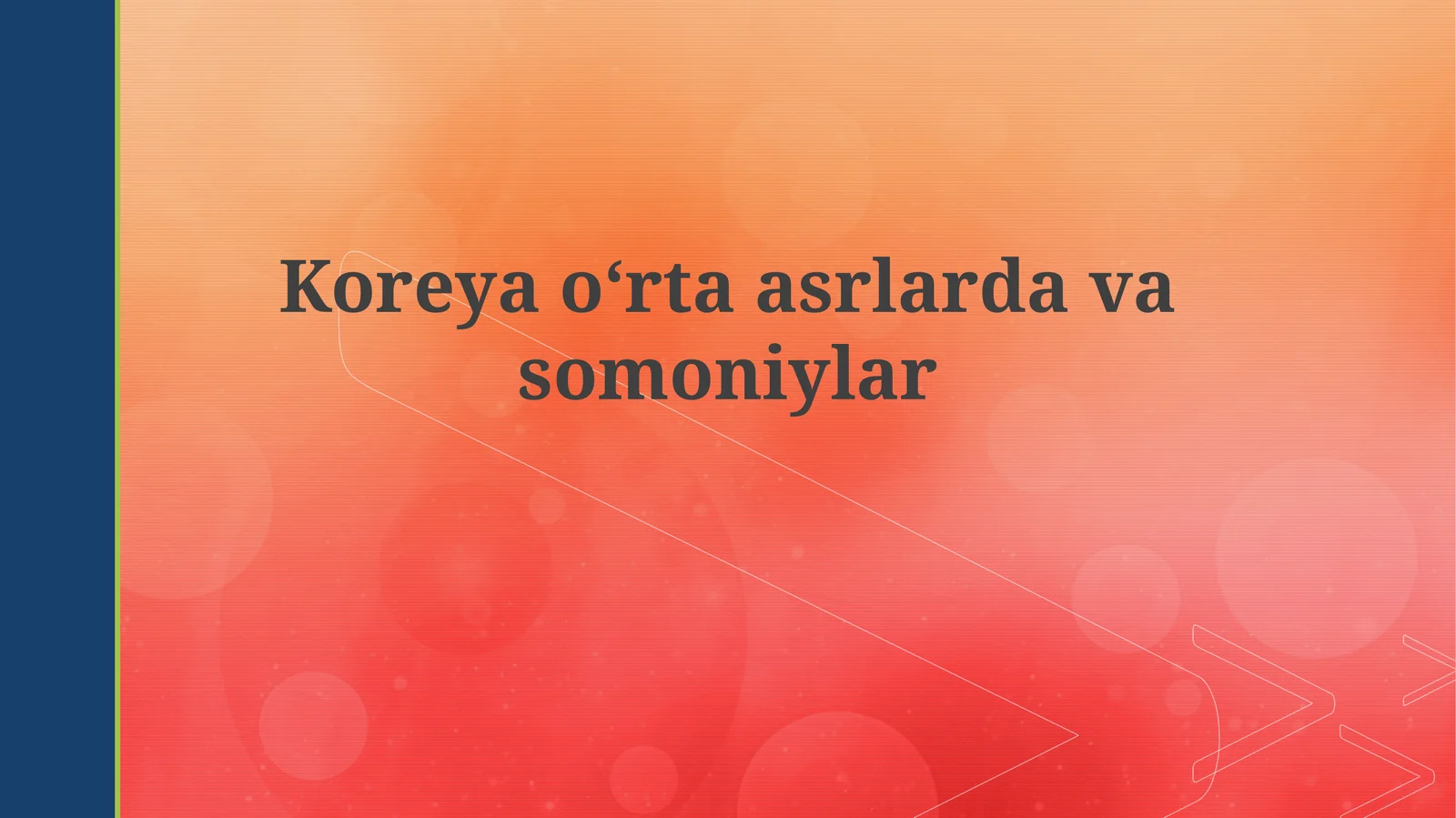 Koreya o‘rta asrlarda va somoniylar